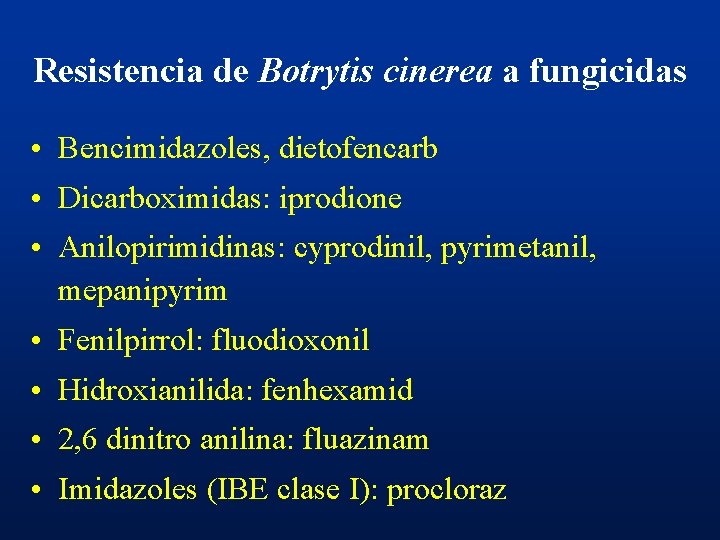 Resistencia de Botrytis cinerea a fungicidas

• Bencimidazoles, dietofencarb
• Dicarboximidas: iprodione
• Anilopirimidinas: cyprodinil, pyrimetanil, mepanipyrim
• Fenilpirrol: fluodioxonil
• Hidroxianilida: fenhexamid
• 2,6 dinitro anilina: fluazinam
• Imidazoles (IBE clase I): procloraz